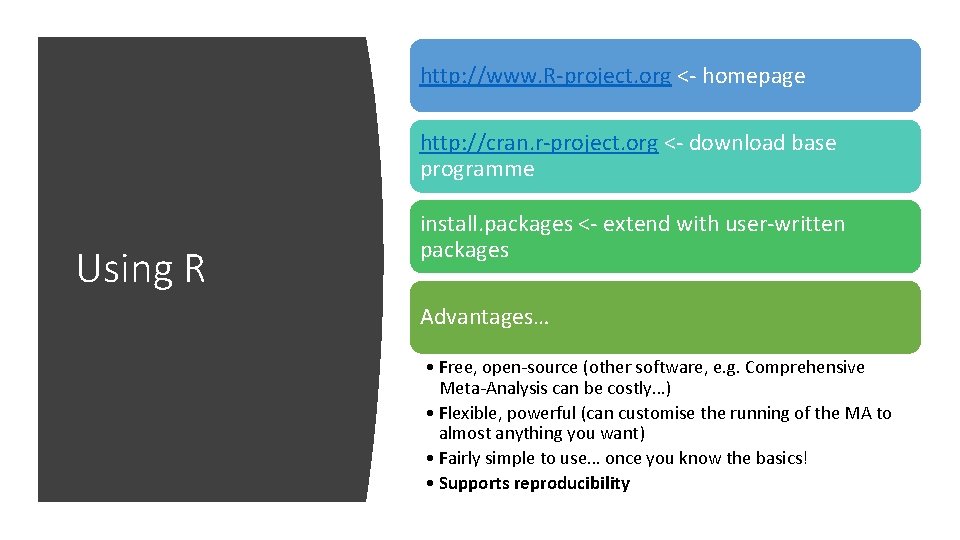 Using R

http://www.R-project.org <- homepage

http://cran.r-project.org <- download base programme

install.packages <- extend with user-written packages

Advantages…

• Free, open-source (other software, e.g. Comprehensive Meta-Analysis can be costly…)
• Flexible, powerful (can customise the running of the MA to almost anything you want)
• Fairly simple to use… once you know the basics!
• Supports reproducibility